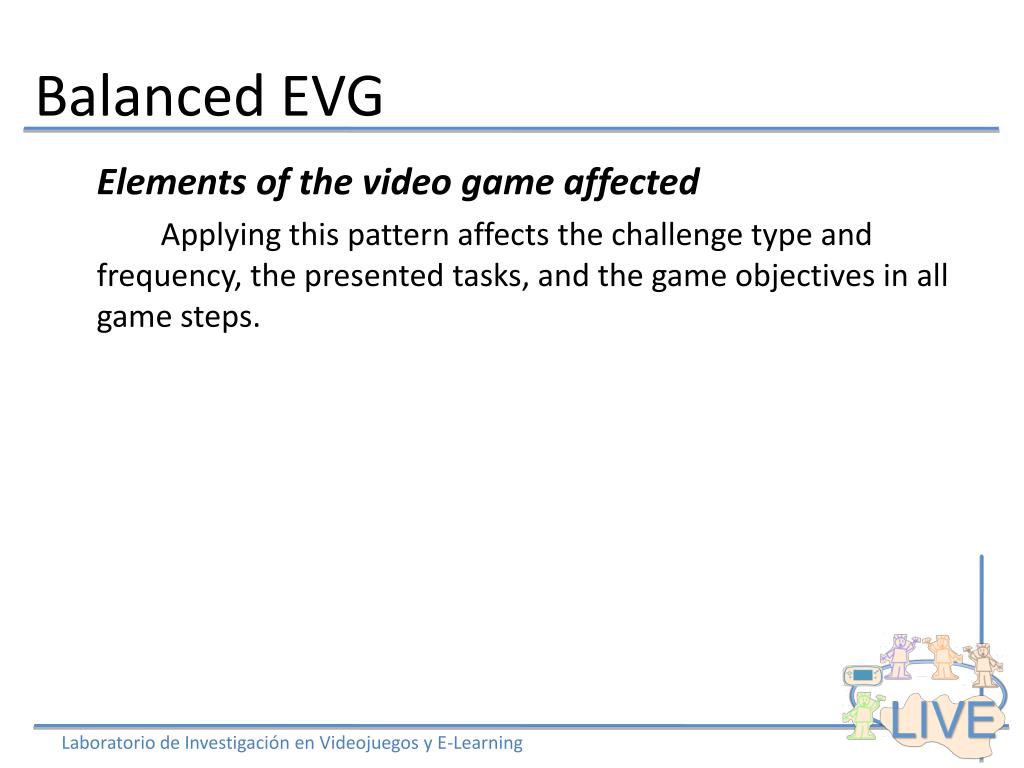 Balanced EVG

Elements of the video game affected

Applying this pattern affects the challenge type and frequency, the presented tasks, and the game objectives in all game steps.

LIVE

Laboratorio de Investigación en Videojuegos y E-Learning